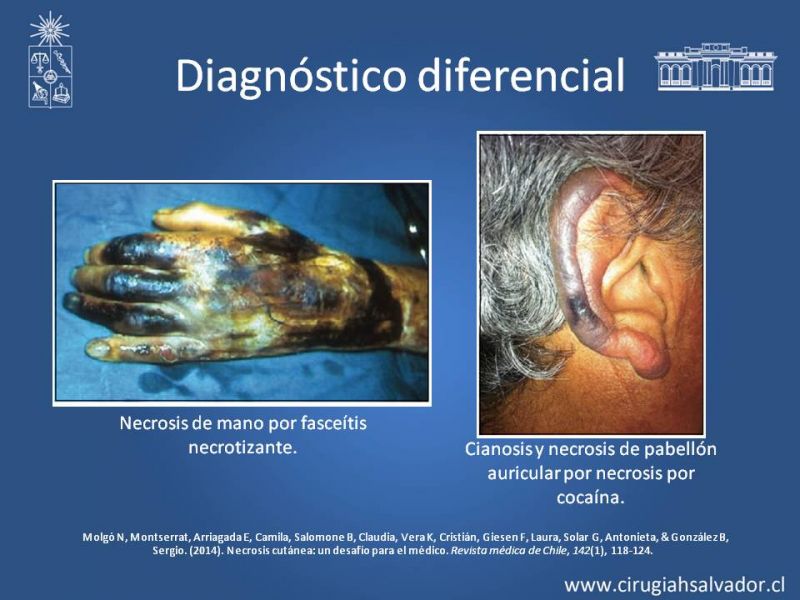 Diagnóstico diferencial

Necrosis de mano por fasceítis necrotizante.

Cianosis y necrosis de pabellón auricular por necrosis por cocaína.

Molgó N, Montserrat, Arriagada E, Camila, Salomone B, Claudia, Vera K, Cristián, Giesen F, Laura, Solar G, Antonieta, & González B, Sergio. (2014). Necrosis cutánea: un desafío para el médico. Revista médica de Chile, 142(1), 118-124.

www.cirugiahsalvador.cl